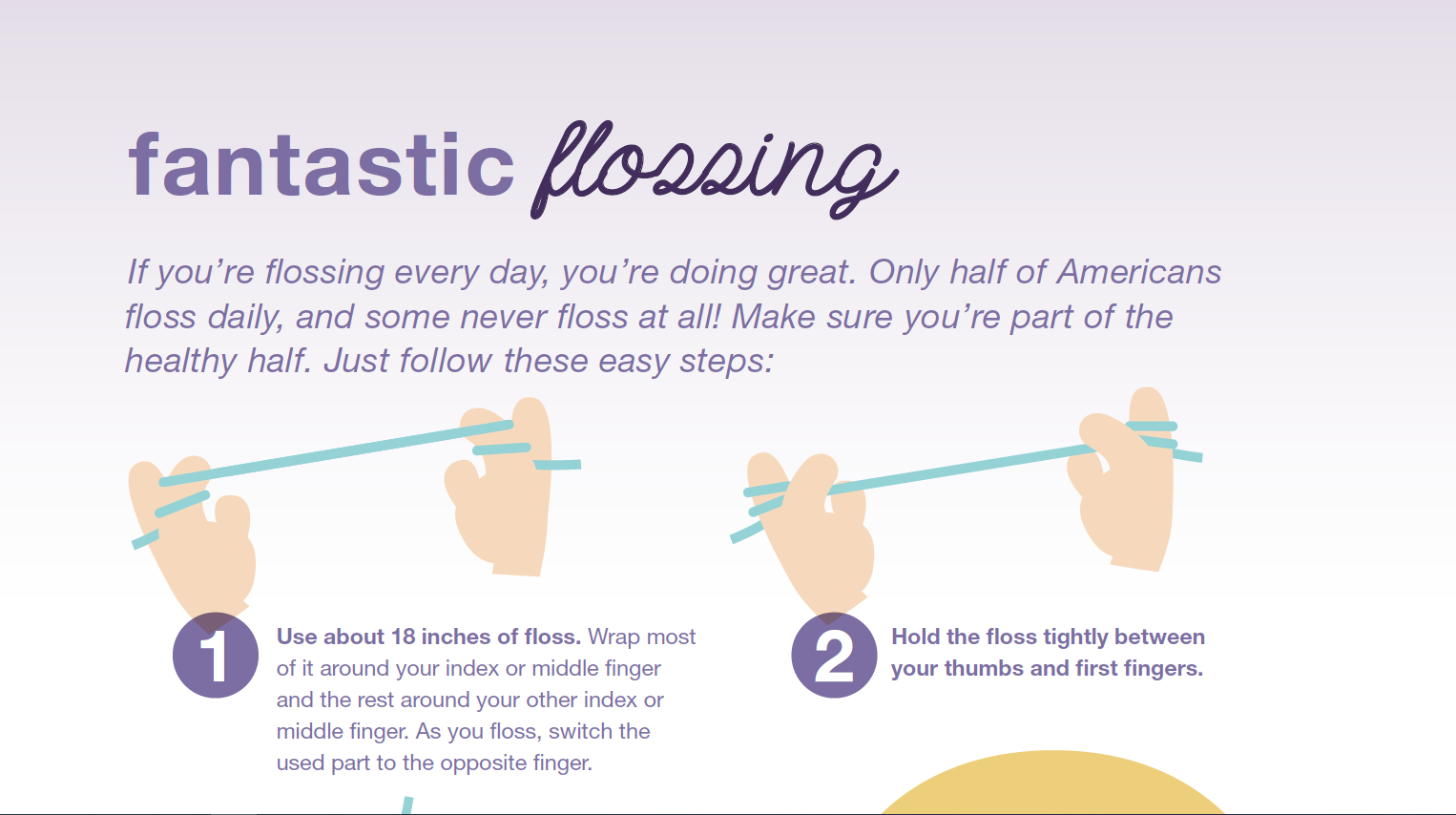 fantastic flossing

If you're flossing every day, you're doing great. Only half of Americans floss daily, and some never floss at all! Make sure you're part of the healthy half. Just follow these easy steps:

1 Use about 18 inches of floss. Wrap most of it around your index or middle finger and the rest around your other index or middle finger. As you floss, switch the used part to the opposite finger.

2 Hold the floss tightly between your thumbs and first fingers.